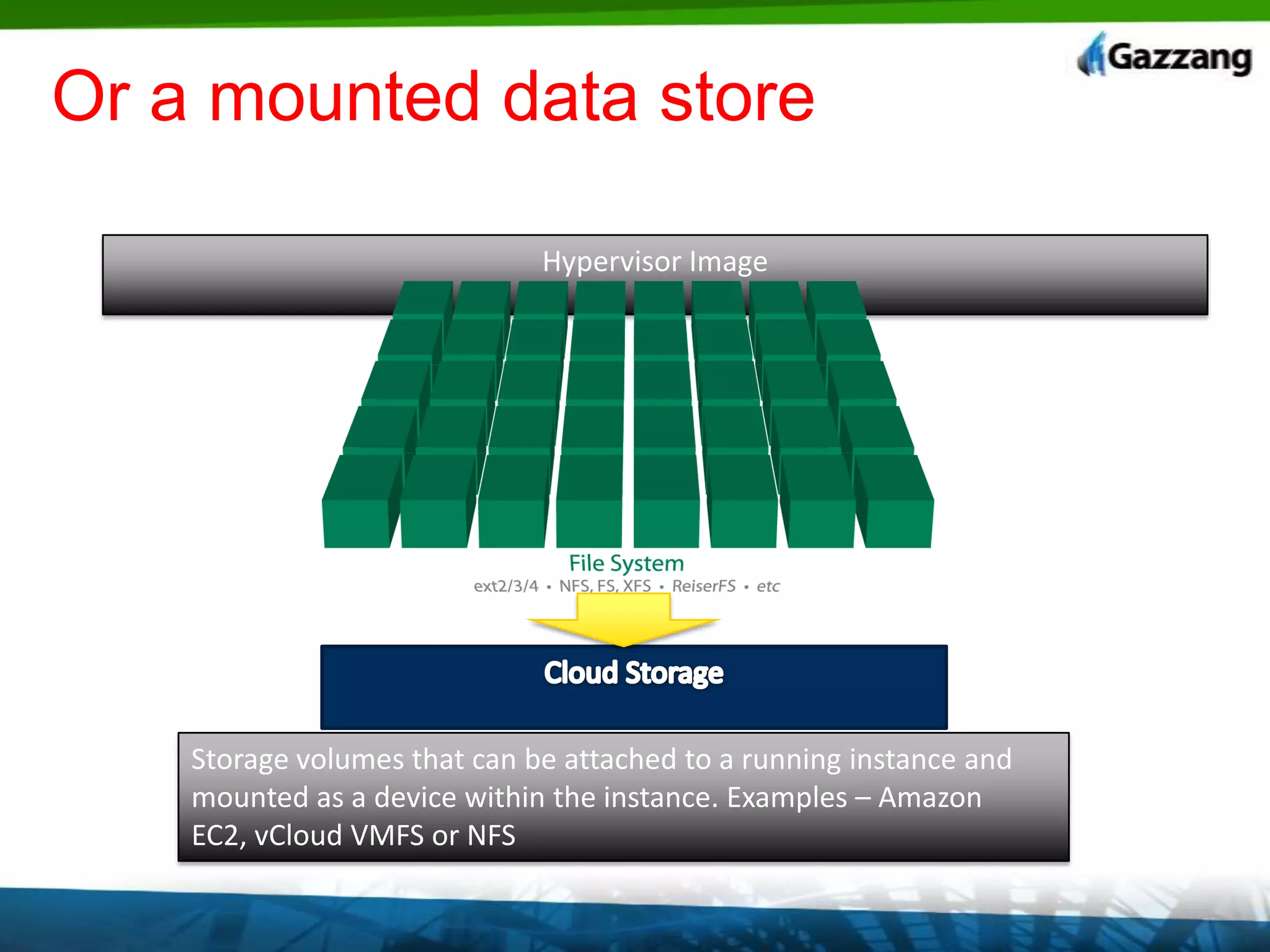 Gazzang

Or a mounted data store

Hypervisor Image

File System
ext2/3/4 • NFS, FS, XFS • ReiserFS • etc

Cloud Storage

Storage volumes that can be attached to a running instance and mounted as a device within the instance. Examples – Amazon EC2, vCloud VMFS or NFS